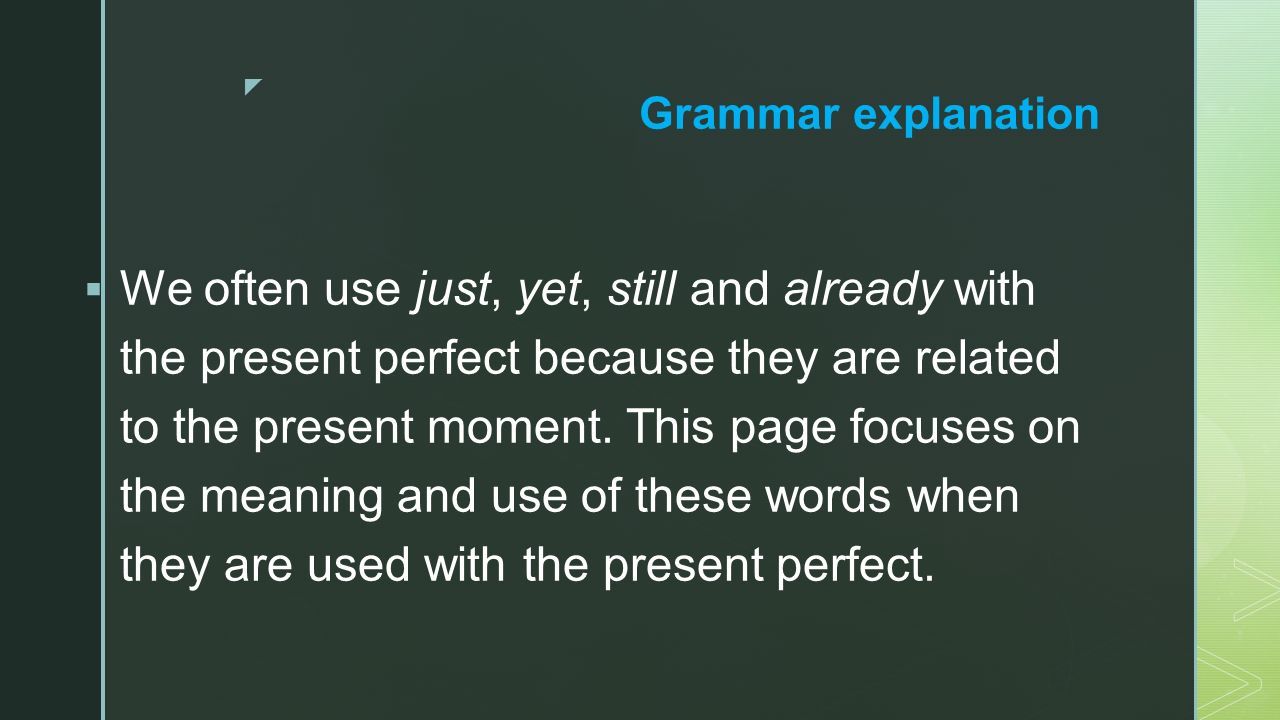 Grammar explanation

We often use just, yet, still and already with the present perfect because they are related to the present moment. This page focuses on the meaning and use of these words when they are used with the present perfect.